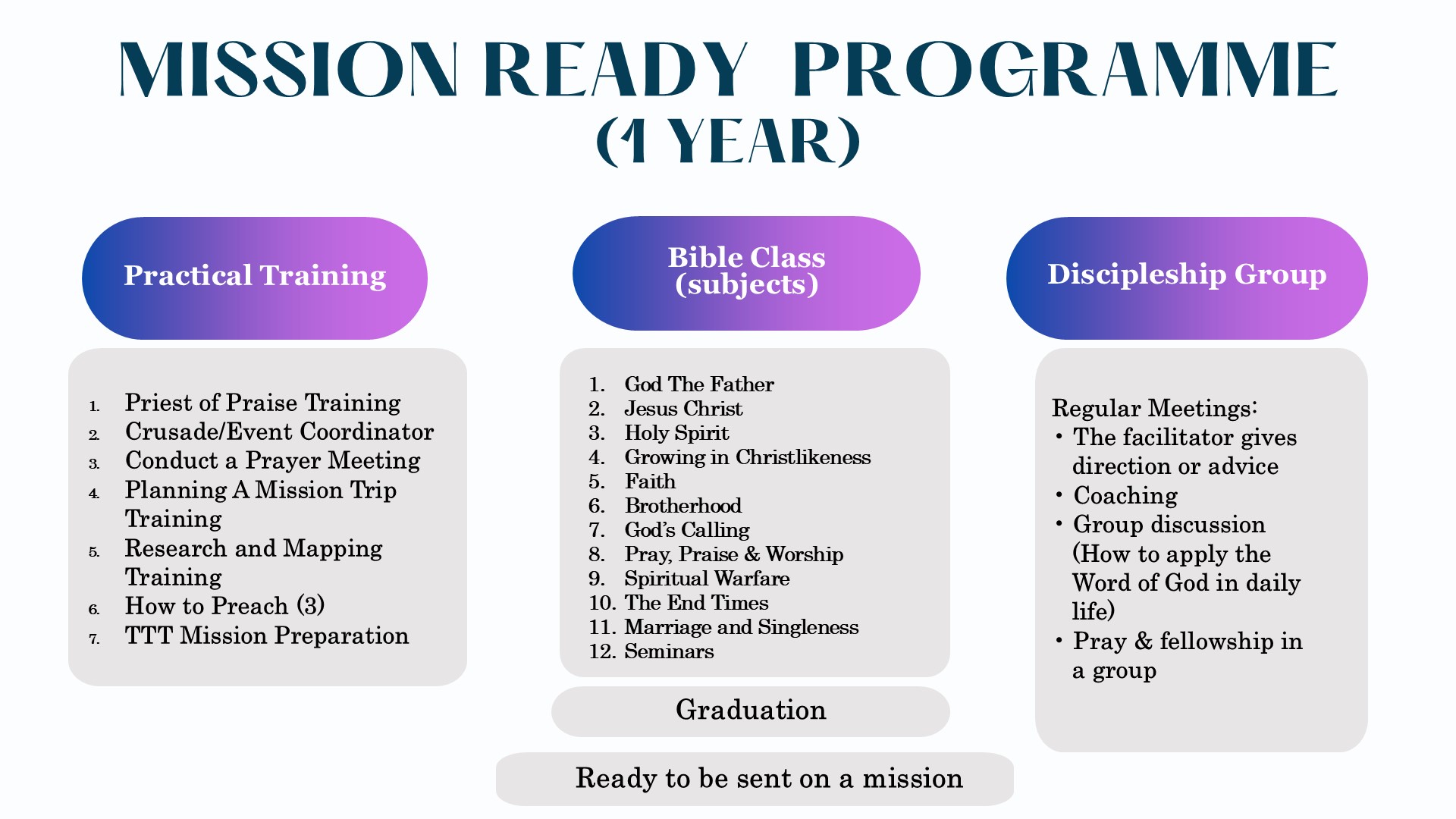 MISSION READY PROGRAMME (1 YEAR)

Practical Training

1. Priest of Praise Training
2. Crusade/Event Coordinator
3. Conduct a Prayer Meeting
4. Planning A Mission Trip Training
5. Research and Mapping Training
6. How to Preach (3)
7. TTT Mission Preparation

Bible Class (subjects)

1. God The Father
2. Jesus Christ
3. Holy Spirit
4. Growing in Christlikeness
5. Faith
6. Brotherhood
7. God's Calling
8. Pray, Praise & Worship
9. Spiritual Warfare
10. The End Times
11. Marriage and Singleness
12. Seminars

Graduation

Ready to be sent on a mission

Discipleship Group

Regular Meetings:
• The facilitator gives direction or advice
• Coaching
• Group discussion (How to apply the Word of God in daily life)
• Pray & fellowship in a group